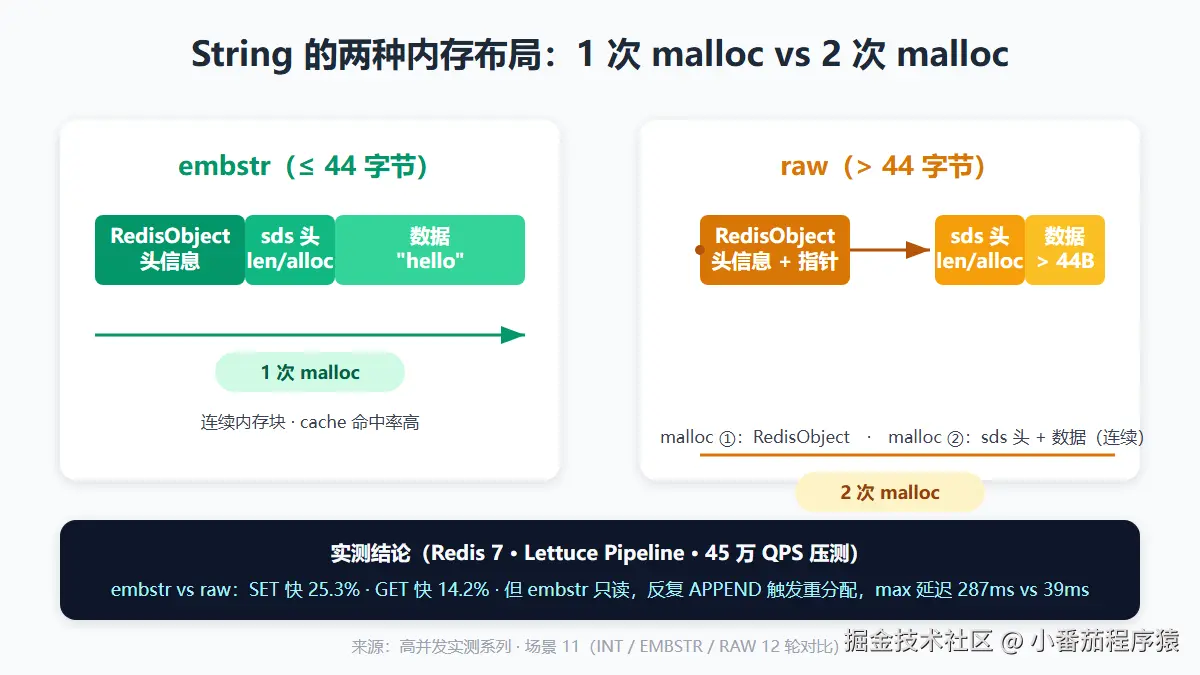 String 的两种内存布局：1 次 malloc vs 2 次 malloc

embstr（≤ 44 字节）

RedisObject 头信息

sds 头 len/alloc

数据 "hello"

1 次 malloc

连续内存块 · cache 命中率高

raw（> 44 字节）

RedisObject 头信息 + 指针

sds 头 len/alloc

数据 > 44B

malloc ①：RedisObject · malloc ②：sds 头 + 数据（连续）

2 次 malloc

实测结论（Redis 7 • Lettuce Pipeline • 45 万 QPS 压测）

embstr vs raw：SET 快 25.3% · GET 快 14.2% · 但 embstr 只读，反复 APPEND 触发重分配，max 延迟 287ms vs 39ms

来源：高并发实测系列 · 场景 11（INT / EMBSTR / RAW 12 轮对比）

掘金技术社区 @ 小番茄程序猿